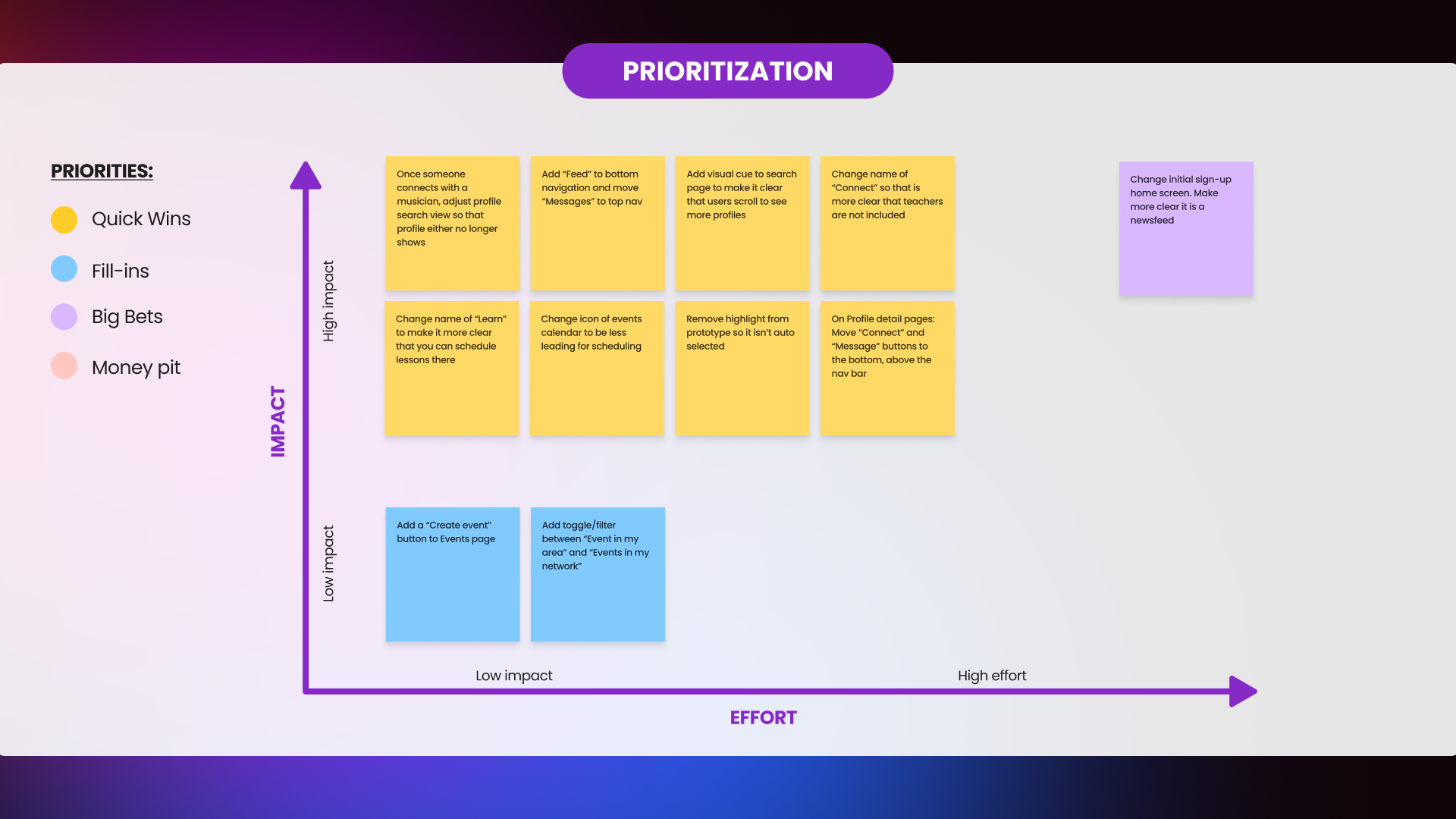 PRIORITIZATION

PRIORITIES:

Quick Wins

Fill-ins

Big Bets

Money pit

IMPACT

High impact

Low impact

Once someone connects with a musician, adjust profile search view so that profile either no longer shows

Add “Feed” to bottom navigation and move “Messages” to top nav

Add visual cue to search page to make it clear that users scroll to see more profiles

Change name of “Connect” so that is more clear that teachers are not included

Change initial sign-up home screen. Make more clear it is a newsfeed

Change name of “Learn” to make it more clear that you can schedule lessons there

Change icon of events calendar to be less leading for scheduling

Remove highlight from prototype so it isn’t auto selected

On Profile detail pages: Move “Connect” and “Message” buttons to the bottom, above the nav bar

Add a “Create event” button to Events page

Add toggle/filter between “Event in my area” and “Events in my network”

Low impact

High effort

EFFORT